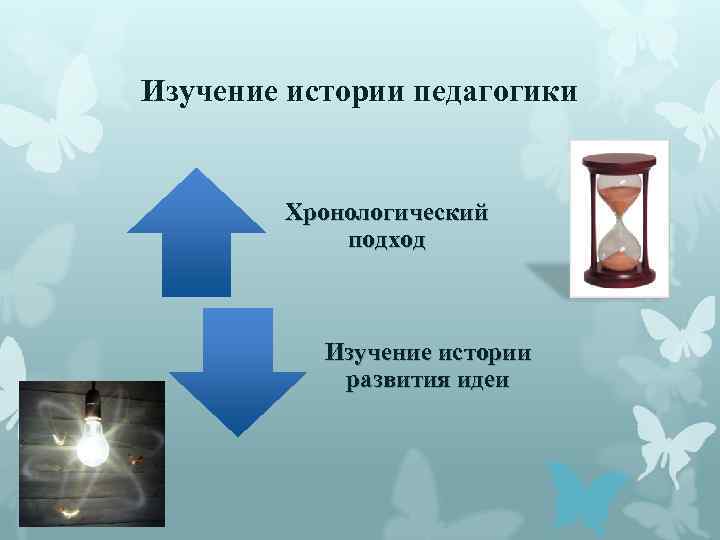 Изучение истории педагогики

Хронологический подход

Изучение истории развития идеи